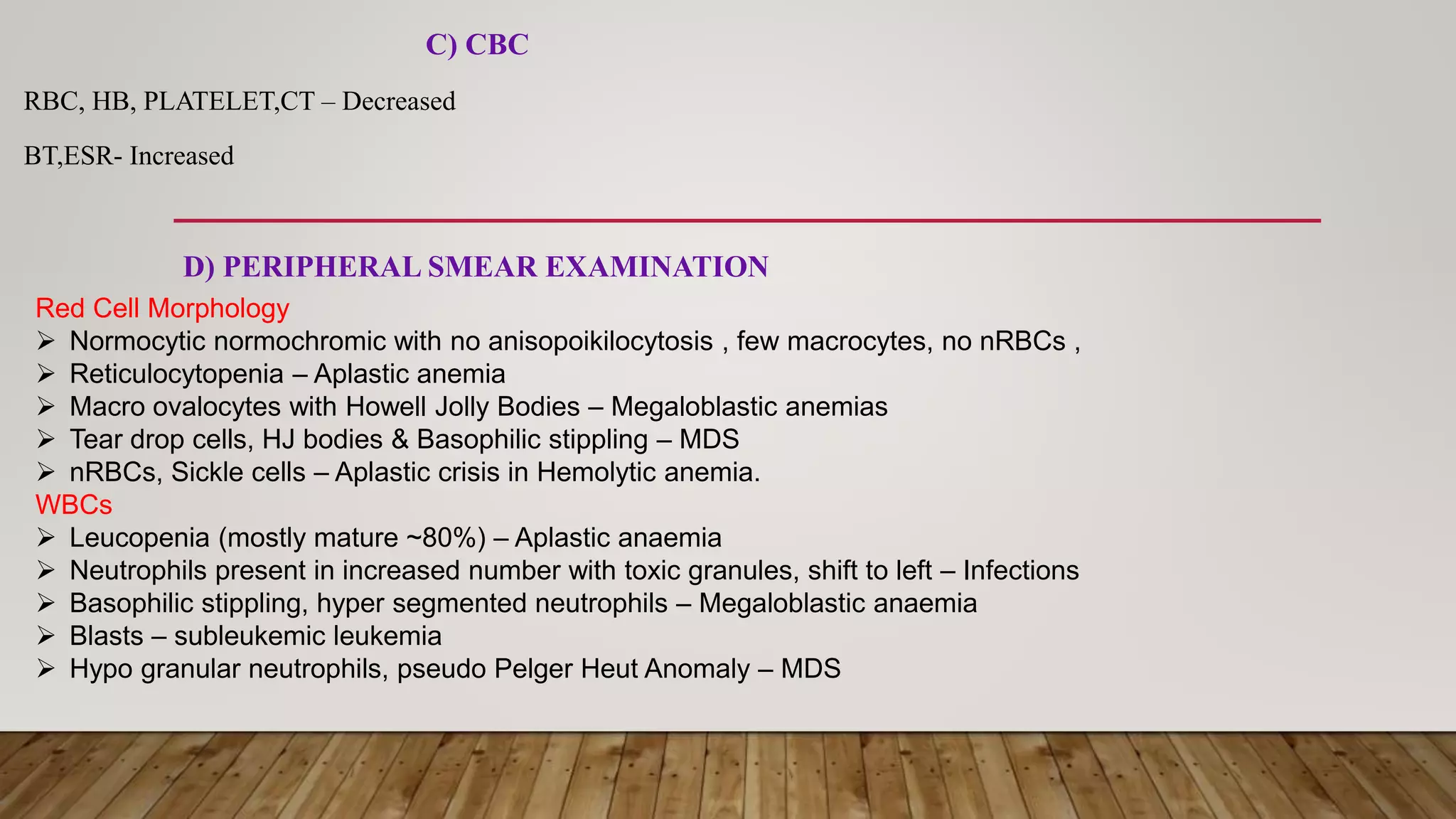 C) CBC

RBC, HB, PLATELET,CT – Decreased

BT,ESR- Increased

D) PERIPHERAL SMEAR EXAMINATION

Red Cell Morphology
➢ Normocytic normochromic with no anisopoikilocytosis , few macrocytes, no nRBCs ,
➢ Reticulocytopenia – Aplastic anemia
➢ Macro ovalocytes with Howell Jolly Bodies – Megaloblastic anemias
➢ Tear drop cells, HJ bodies & Basophilic stippling – MDS
➢ nRBCs, Sickle cells – Aplastic crisis in Hemolytic anemia.

WBCs
➢ Leucopenia (mostly mature ~80%) – Aplastic anaemia
➢ Neutrophils present in increased number with toxic granules, shift to left – Infections
➢ Basophilic stippling, hyper segmented neutrophils – Megaloblastic anaemia
➢ Blasts – subleukemic leukemia
➢ Hypo granular neutrophils, pseudo Pelger Heut Anomaly – MDS